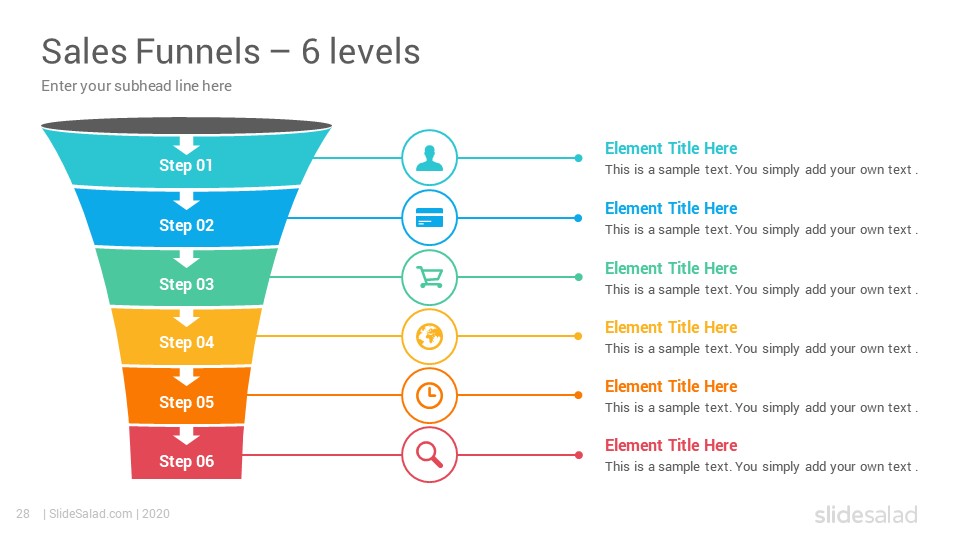 Sales Funnels – 6 levels
Enter your subhead line here

Step 01
Step 02
Step 03
Step 04
Step 05
Step 06

Element Title Here
This is a sample text. You simply add your own text .

Element Title Here
This is a sample text. You simply add your own text .

Element Title Here
This is a sample text. You simply add your own text .

Element Title Here
This is a sample text. You simply add your own text .

Element Title Here
This is a sample text. You simply add your own text .

Element Title Here
This is a sample text. You simply add your own text .

28 | SlideSalad.com | 2020

slidesalad